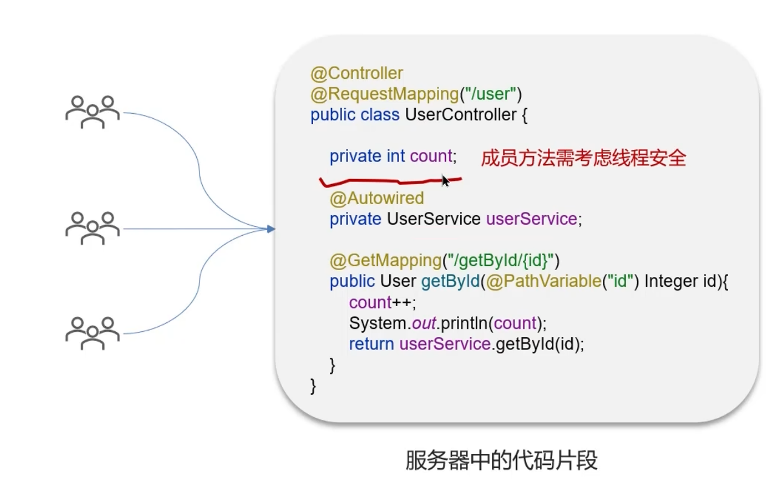 @Controller
@RequestMapping("/user")
public class UserController {

private int count; 成员方法需考虑线程安全

@Autowired
private UserService userService;

@GetMapping("/getById/{id}")
public User getById(@PathVariable("id") Integer id){
count++;
System.out.println(count);
return userService.getById(id);
}
}

服务器中的代码片段